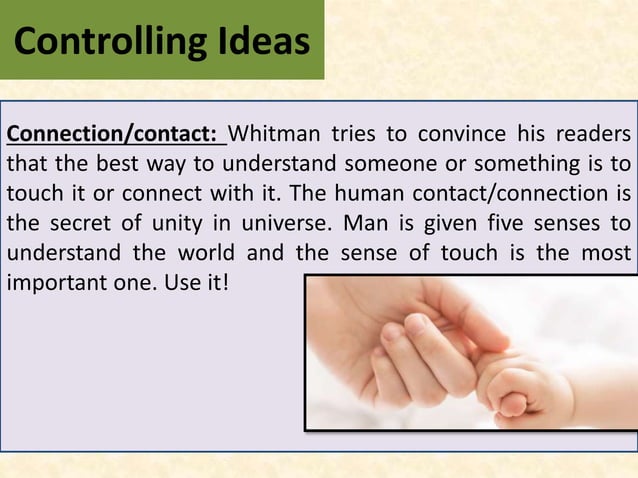 Controlling Ideas

Connection/contact: Whitman tries to convince his readers that the best way to understand someone or something is to touch it or connect with it. The human contact/connection is the secret of unity in universe. Man is given five senses to understand the world and the sense of touch is the most important one. Use it!